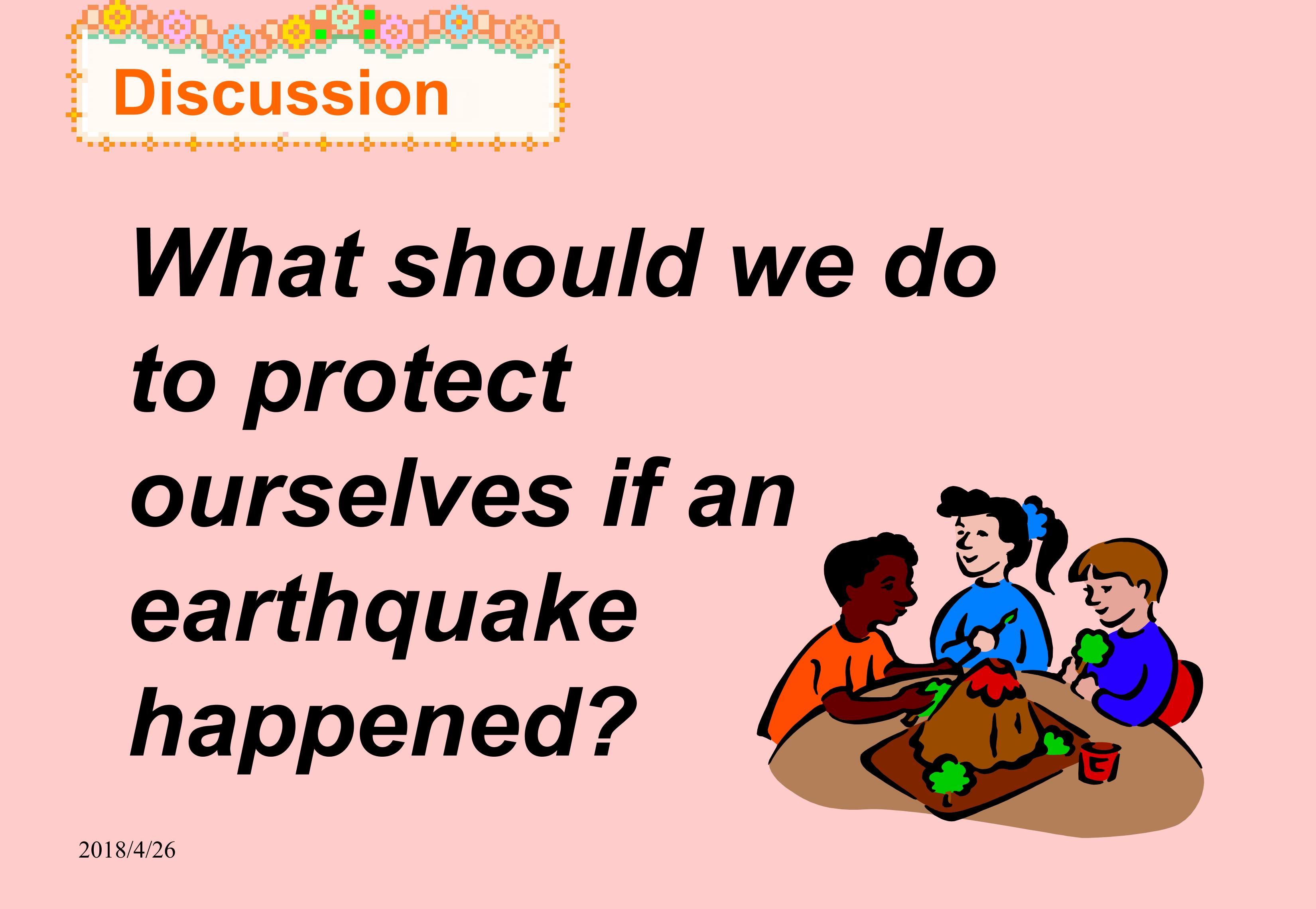 Discussion

What should we do to protect ourselves if an earthquake happened?

2018/4/26